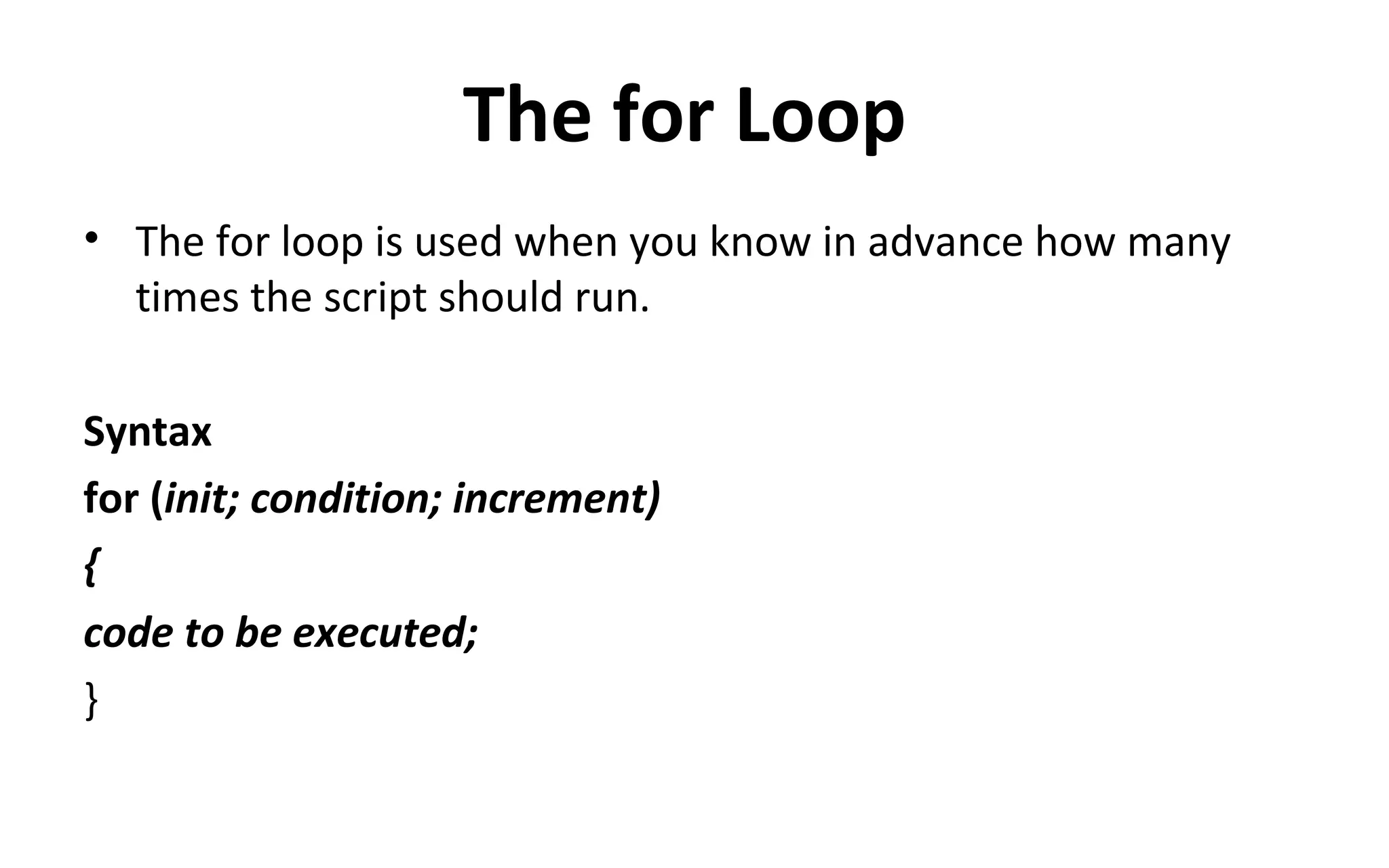 The for Loop

• The for loop is used when you know in advance how many times the script should run.

Syntax

for (init; condition; increment)

{

code to be executed;

}